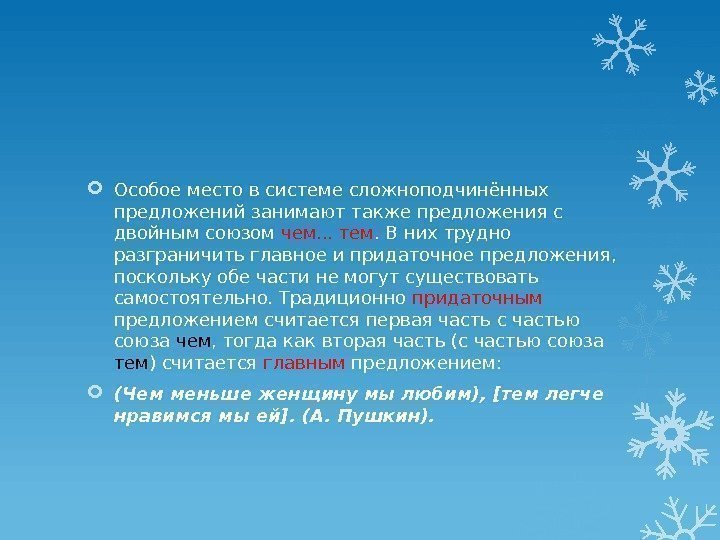 Особое место в системе сложноподчинённых предложений занимают также предложения с двойным союзом чем… тем. В них трудно разграничить главное и придаточное предложения, поскольку обе части не могут существовать самостоятельно. Традиционно придаточным предложением считается первая часть с частью союза чем, тогда как вторая часть (с частью союза тем) считается главным предложением:

(Чем меньше женщину мы любим), [тем легче нравимся мы ей]. (А. Пушкин).